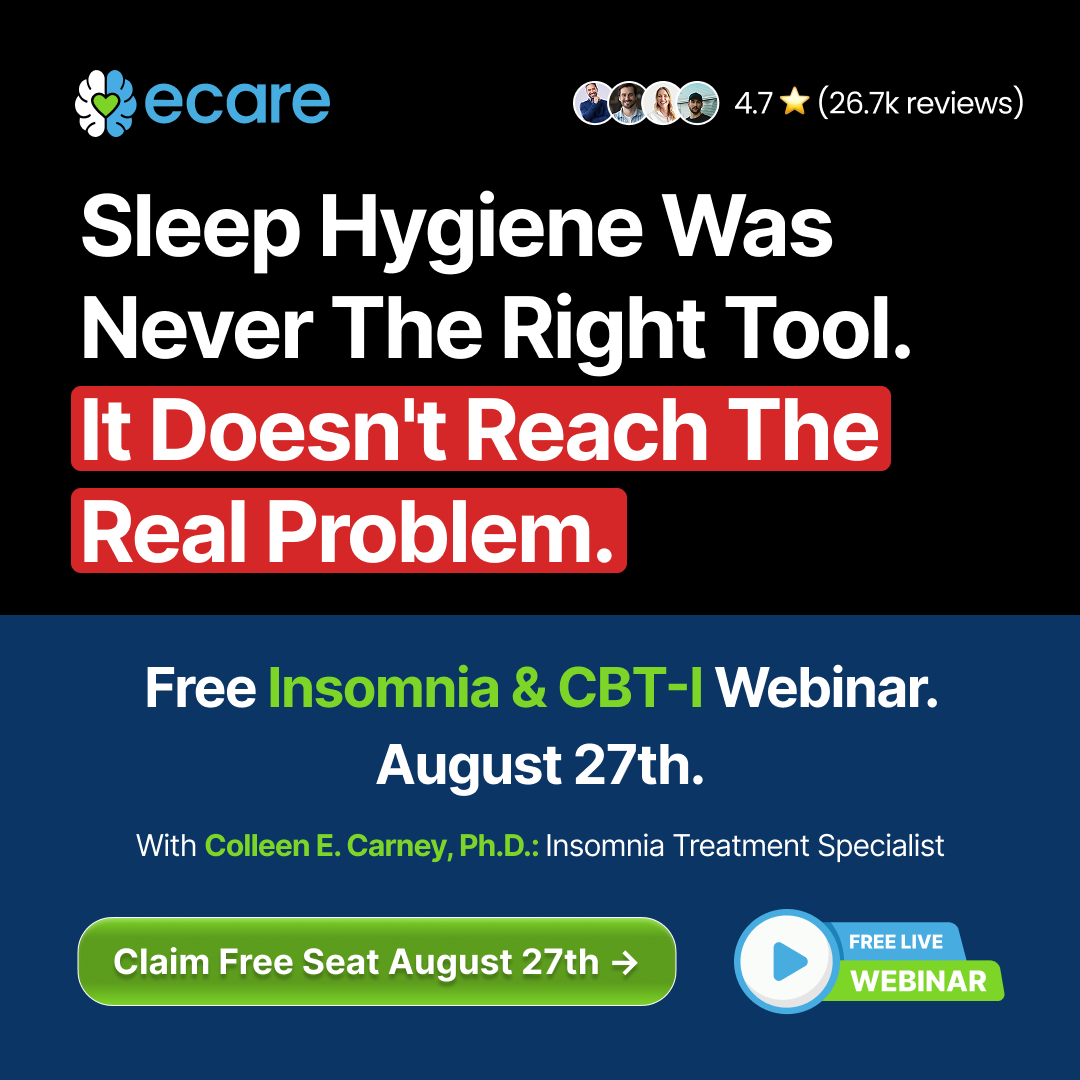 ecare

4.7 ⭐ (26.7k reviews)

Sleep Hygiene Was Never The Right Tool. It Doesn't Reach The Real Problem.

Free Insomnia & CBT-I Webinar. August 27th.

With Colleen E. Carney, Ph.D.: Insomnia Treatment Specialist

Claim Free Seat August 27th →

FREE LIVE WEBINAR